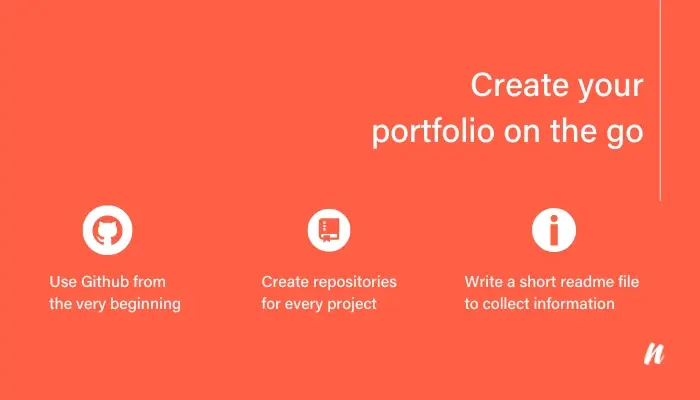 Create your portfolio on the go

Use Github from the very beginning

Create repositories for every project

Write a short readme file to collect information

n